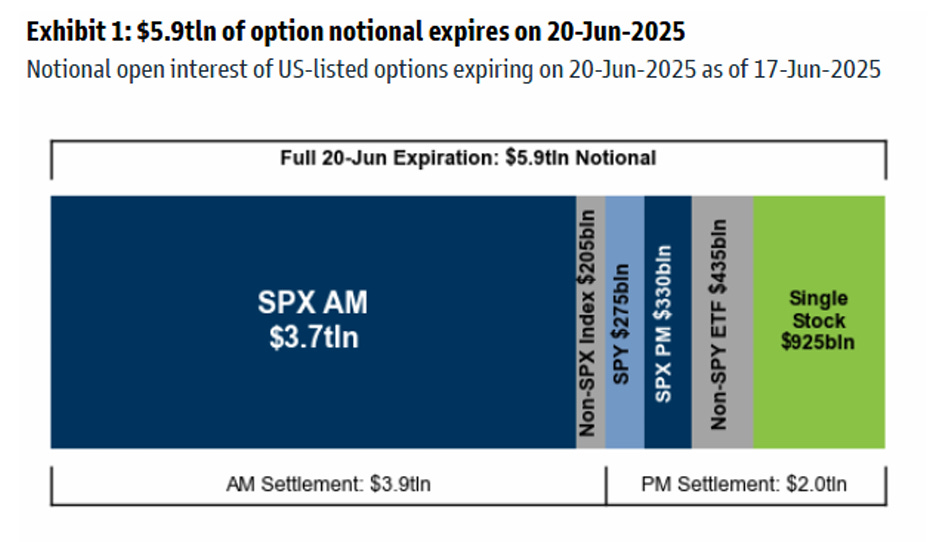 Exhibit 1: $5.9tln of option notional expires on 20-Jun-2025
Notional open interest of US-listed options expiring on 20-Jun-2025 as of 17-Jun-2025

Full 20-Jun Expiration: $5.9tln Notional

SPX AM
$3.7tln

Non-SPX Index $205bln

SPY $275bln

SPX PM $330bln

Non-SPY ETF $435bln

Single
Stock
$925bln

AM Settlement: $3.9tln

PM Settlement: $2.0tln